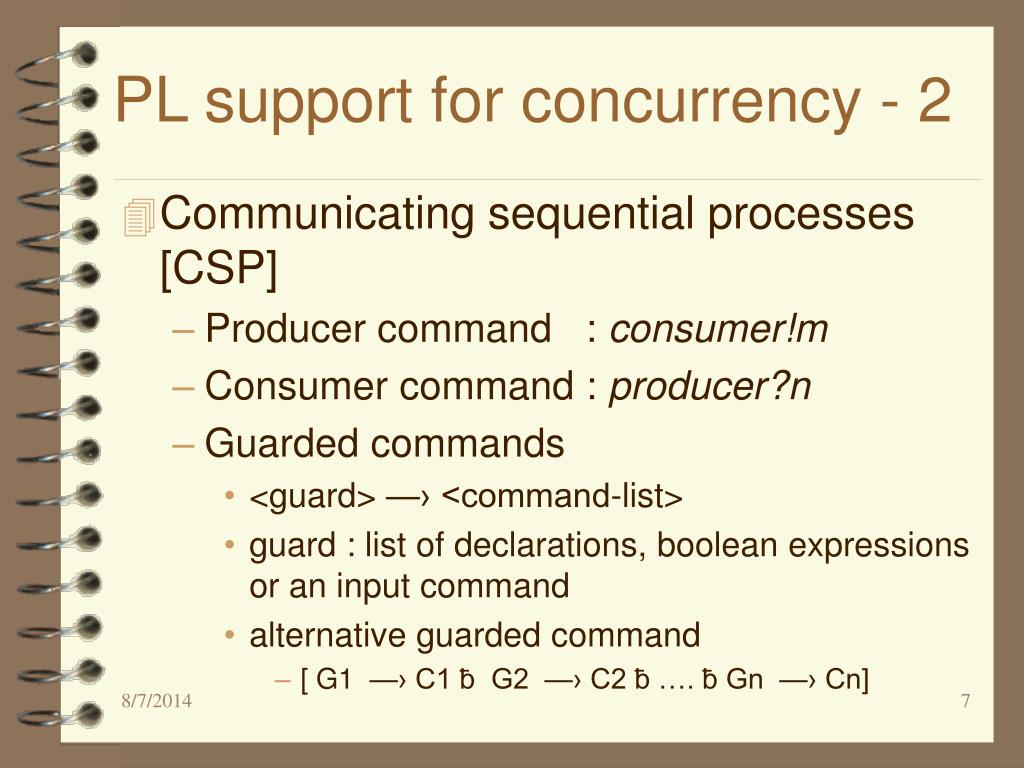 PL support for concurrency - 2

Communicating sequential processes [CSP]

– Producer command : *consumer!m*

– Consumer command : *producer?n*

– Guarded commands

• <guard> —› <command-list>

• guard : list of declarations, boolean expressions or an input command

• alternative guarded command

– [ G1 —› C1 ƀ G2 —› C2 ƀ …. ƀ Gn —› Cn]

8/7/2014

7